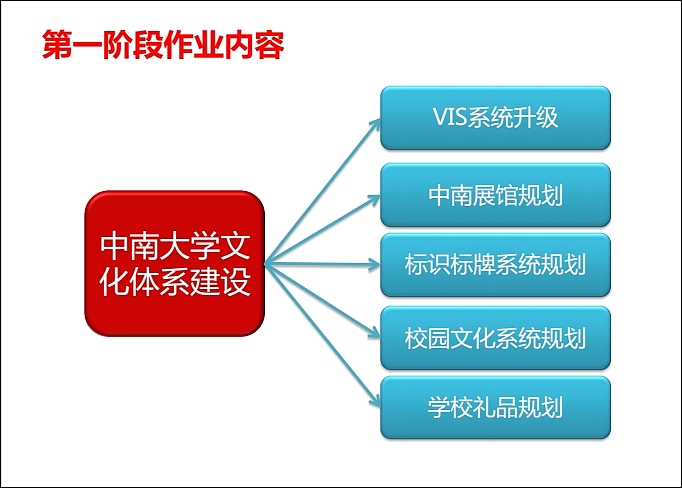 第一阶段作业内容

中南大学文化体系建设

VIS系统升级

中南展馆规划

标识标牌系统规划

校园文化系统规划

学校礼品规划